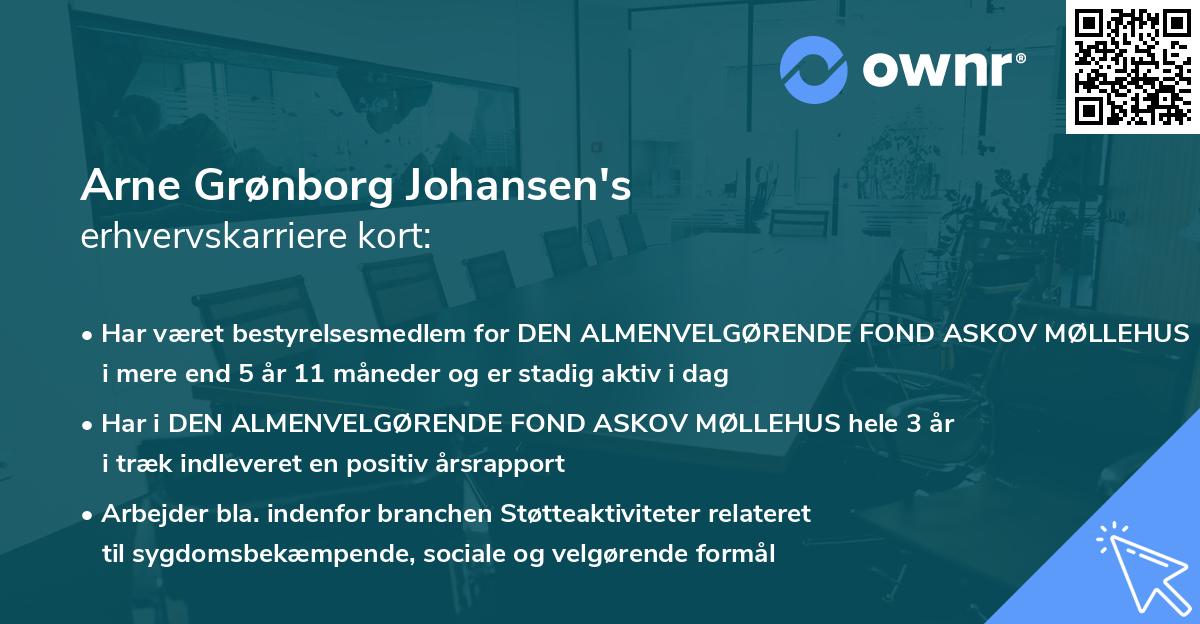 ownr®

Arne Grønborg Johansen's
erhvervskarriere kort:

• Har været bestyrelsesmedlem for DEN ALMENVELGØRENDE FOND ASKOV MØLLEHUS i mere end 5 år 11 måneder og er stadig aktiv i dag

• Har i DEN ALMENVELGØRENDE FOND ASKOV MØLLEHUS hele 3 år i træk indleveret en positiv årsrapport

• Arbejder bla. indenfor branchen Støtteaktiviteter relateret til sygdomsbekæmpende, sociale og velgørende formål